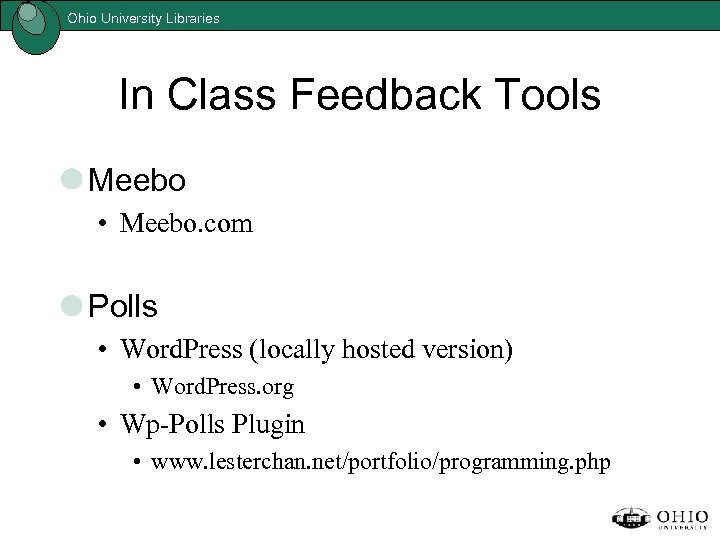 Ohio University Libraries

In Class Feedback Tools

Meebo

• Meebo.com

Polls

• WordPress (locally hosted version)

• WordPress.org

• Wp-Polls Plugin

• www.lesterchan.net/portfolio/programming.php

OHIO UNIVERSITY